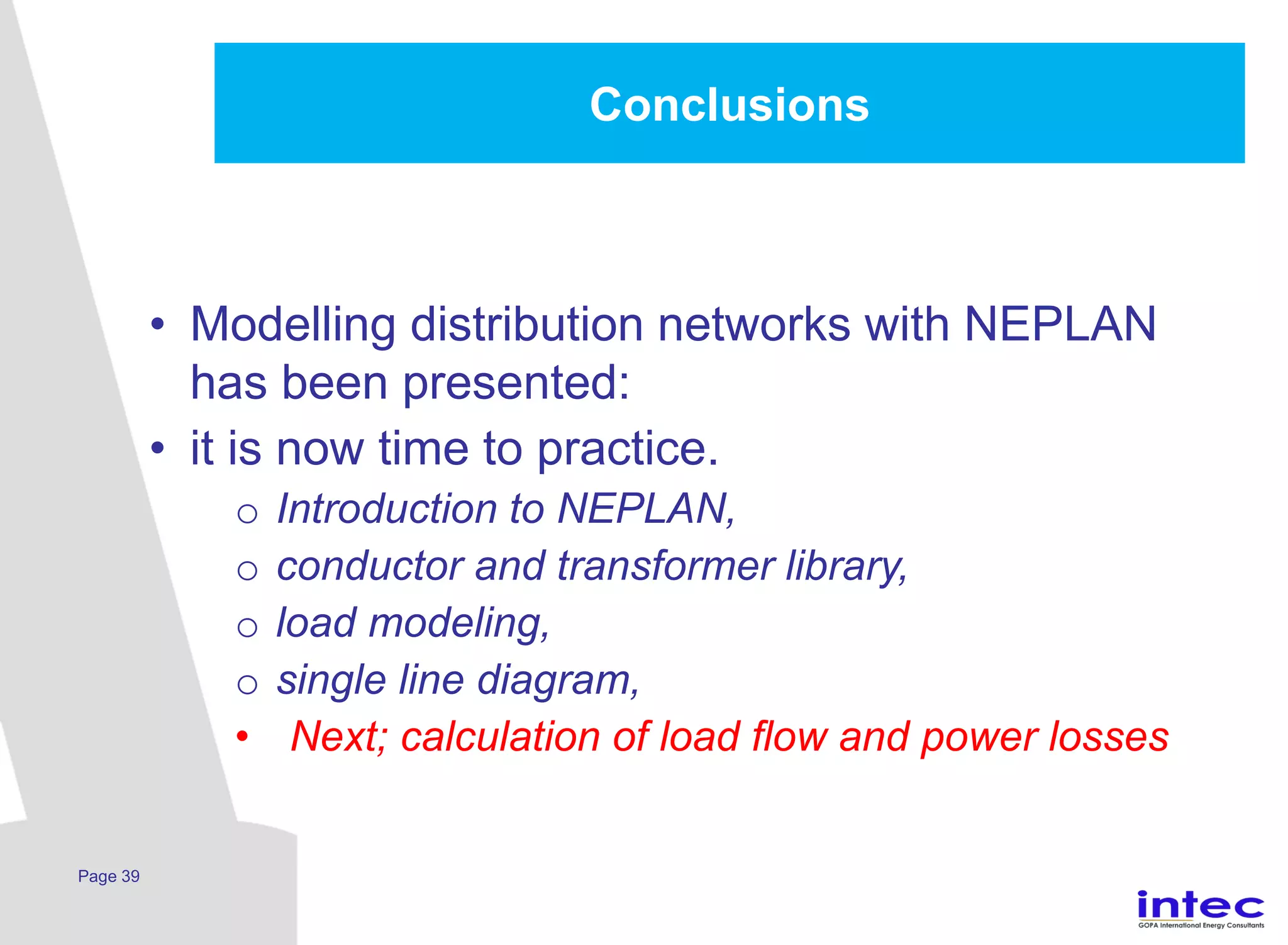 Conclusions

• Modelling distribution networks with NEPLAN has been presented:
• it is now time to practice.
  ○ Introduction to NEPLAN,
  ○ conductor and transformer library,
  ○ load modeling,
  ○ single line diagram,
  • Next; calculation of load flow and power losses

Page 39

intec
GOPA International Energy Consultants